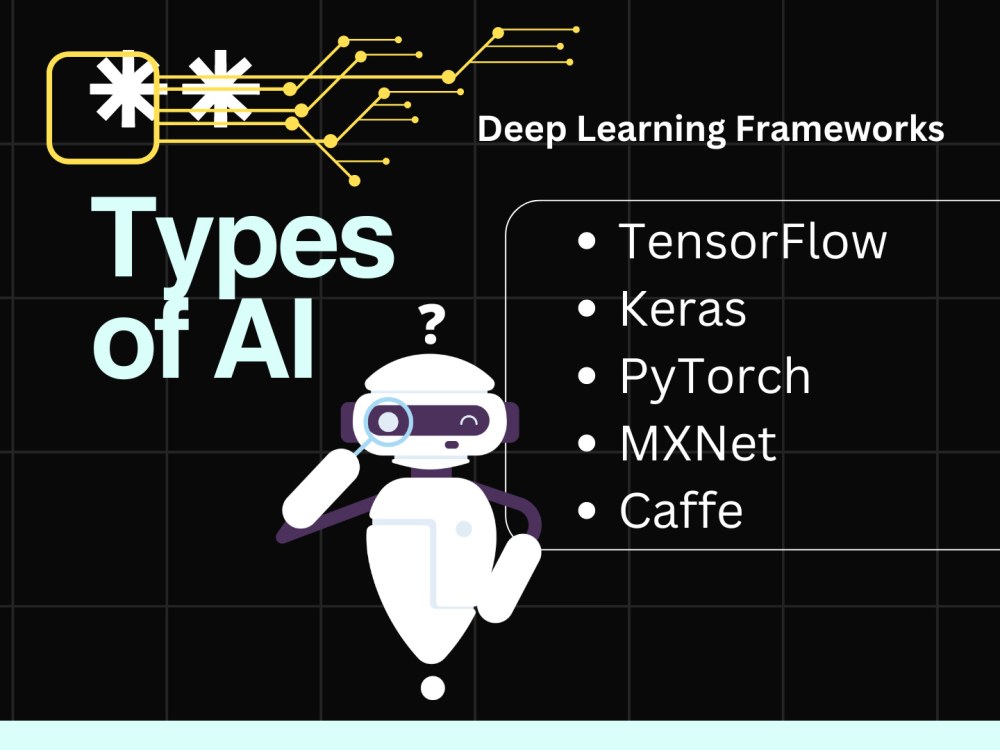 Deep Learning Frameworks

Types of AI

?

- TensorFlow
- Keras
- PyTorch
- MXNet
- Caffe